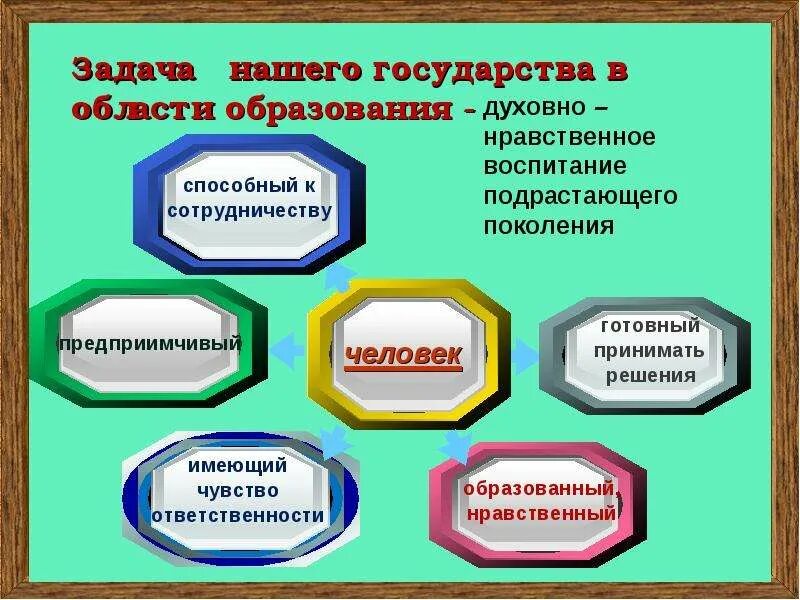 Задача нашего государства в области образования - духовно – нравственное воспитание подрастающего поколения

способный к сотрудничеству

предприимчивый

человек

готовный принимать решения

имеющий чувство ответственности

образованный, нравственный